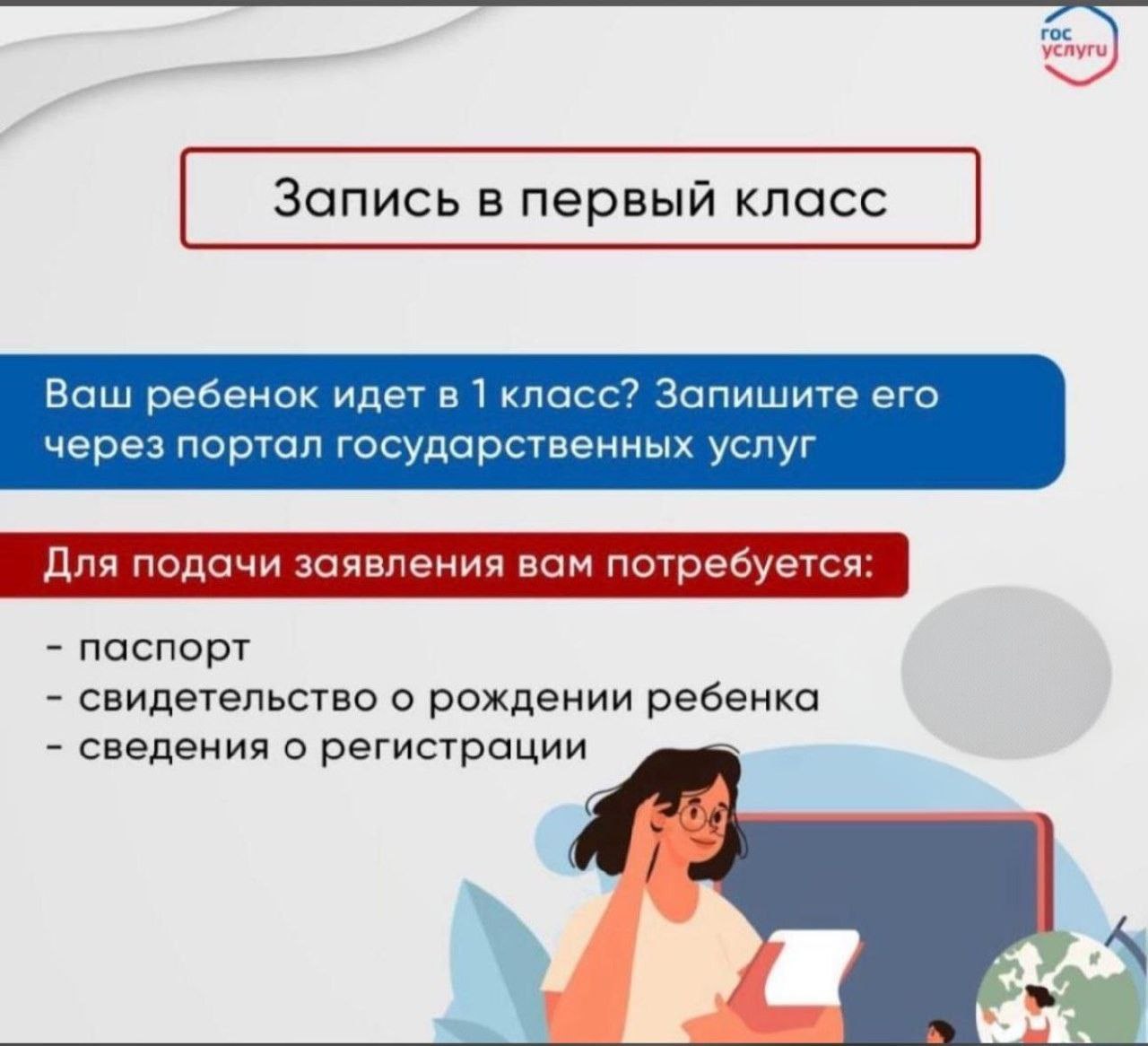 гос услуги

Запись в первый класс

Ваш ребенок идет в 1 класс? Запишите его через портал государственных услуг

Для подачи заявления вам потребуется:

- паспорт
- свидетельство о рождении ребенка
- сведения о регистрации